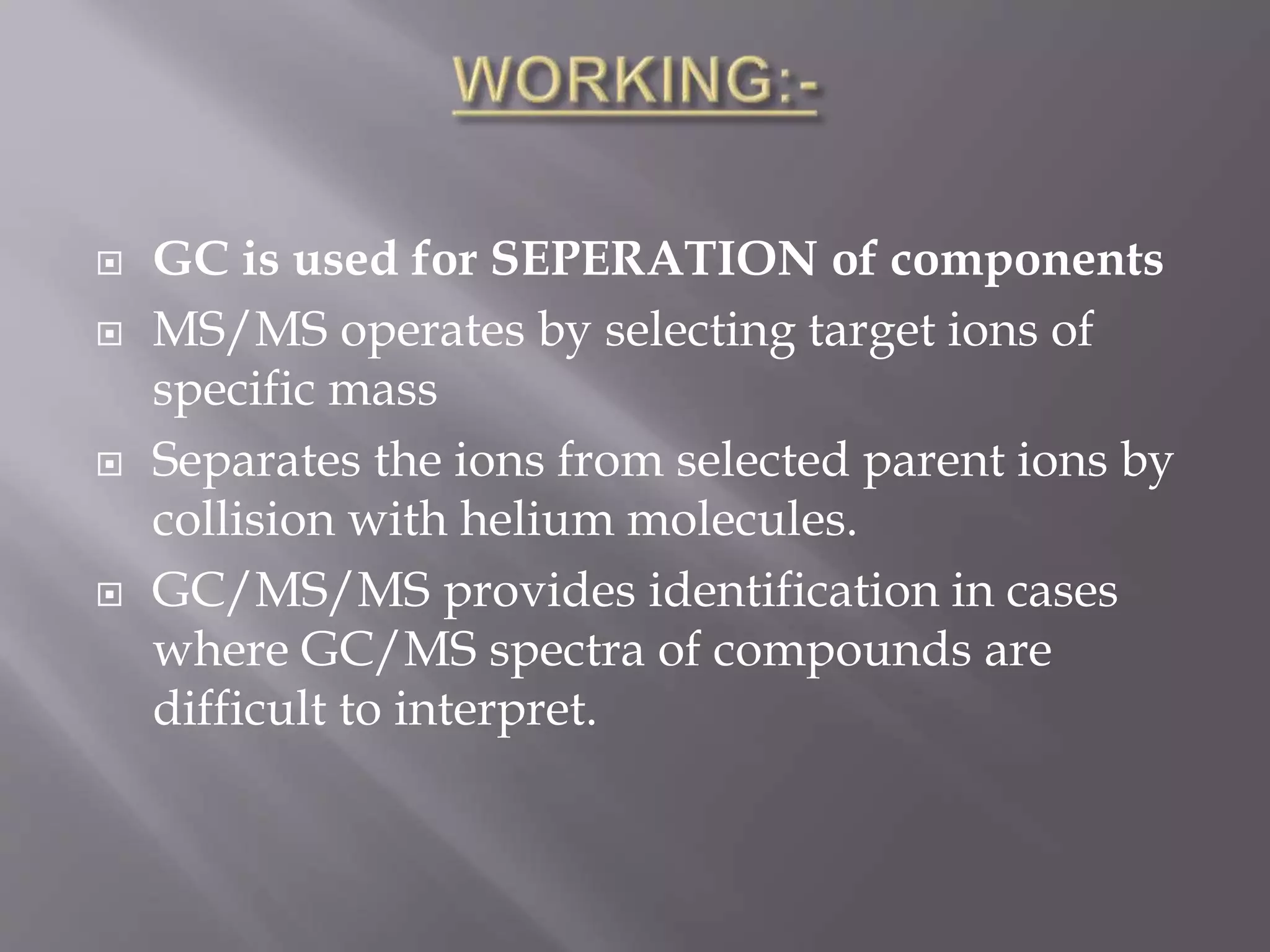 WORKING:-

GC is used for SEPERATION of components

MS/MS operates by selecting target ions of specific mass

Separates the ions from selected parent ions by collision with helium molecules.

GC/MS/MS provides identification in cases where GC/MS spectra of compounds are difficult to interpret.